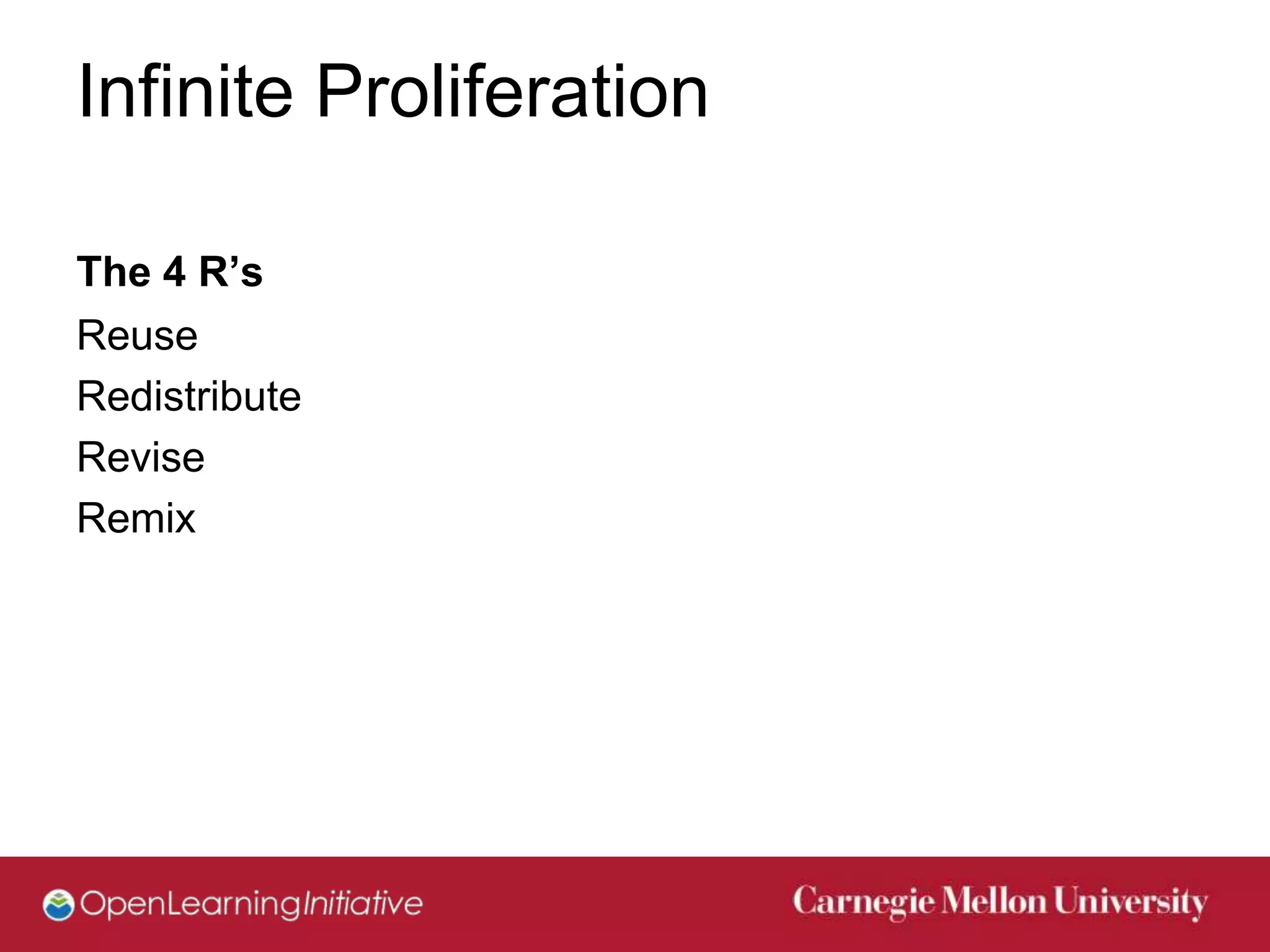 Infinite Proliferation

The 4 R’s

Reuse

Redistribute

Revise

Remix

OpenLearningInitiative

Carnegie Mellon University